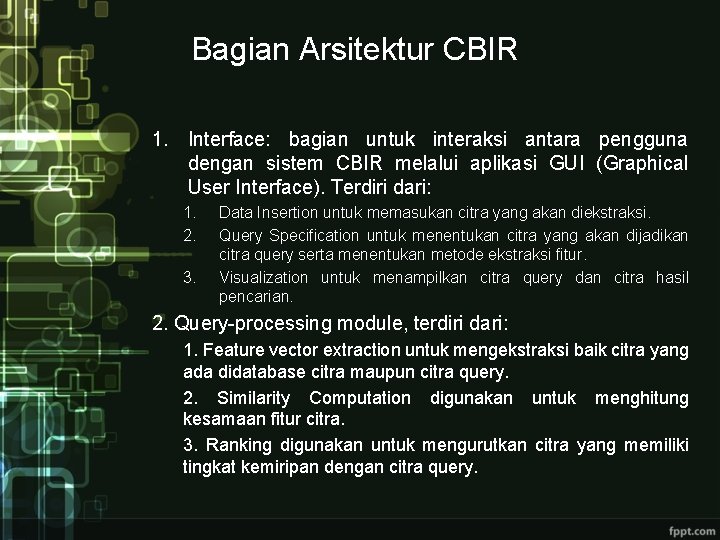 Bagian Arsitektur CBIR

1. Interface: bagian untuk interaksi antara pengguna dengan sistem CBIR melalui aplikasi GUI (Graphical User Interface). Terdiri dari:

1. Data Insertion untuk memasukan citra yang akan diekstraksi.
2. Query Specification untuk menentukan citra yang akan dijadikan citra query serta menentukan metode ekstraksi fitur.
3. Visualization untuk menampilkan citra query dan citra hasil pencarian.

2. Query-processing module, terdiri dari:

1. Feature vector extraction untuk mengekstraksi baik citra yang ada didatabase citra maupun citra query.

2. Similarity Computation digunakan untuk menghitung kesamaan fitur citra.

3. Ranking digunakan untuk mengurutkan citra yang memiliki tingkat kemiripan dengan citra query.

fppt.com